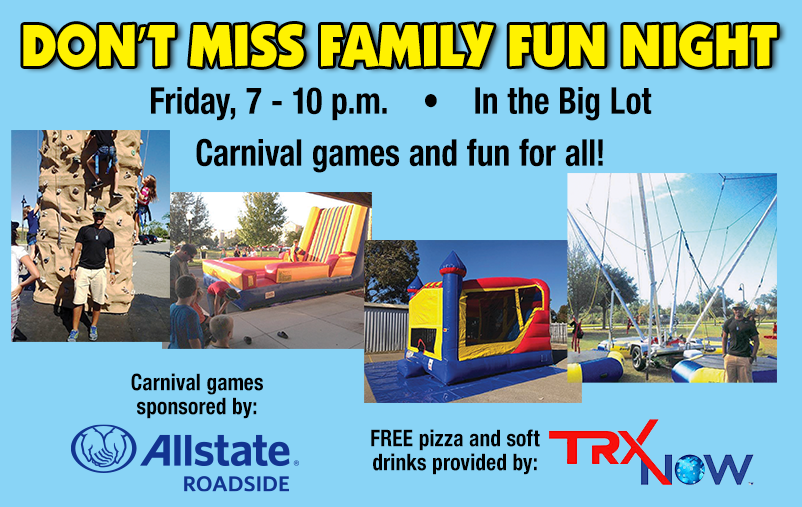 DON'T MISS FAMILY FUN NIGHT

Friday, 7 - 10 p.m. • In the Big Lot

Carnival games and fun for all!

Carnival games sponsored by:

Allstate. ROADSIDE

FREE pizza and soft drinks provided by:

TRX NOW